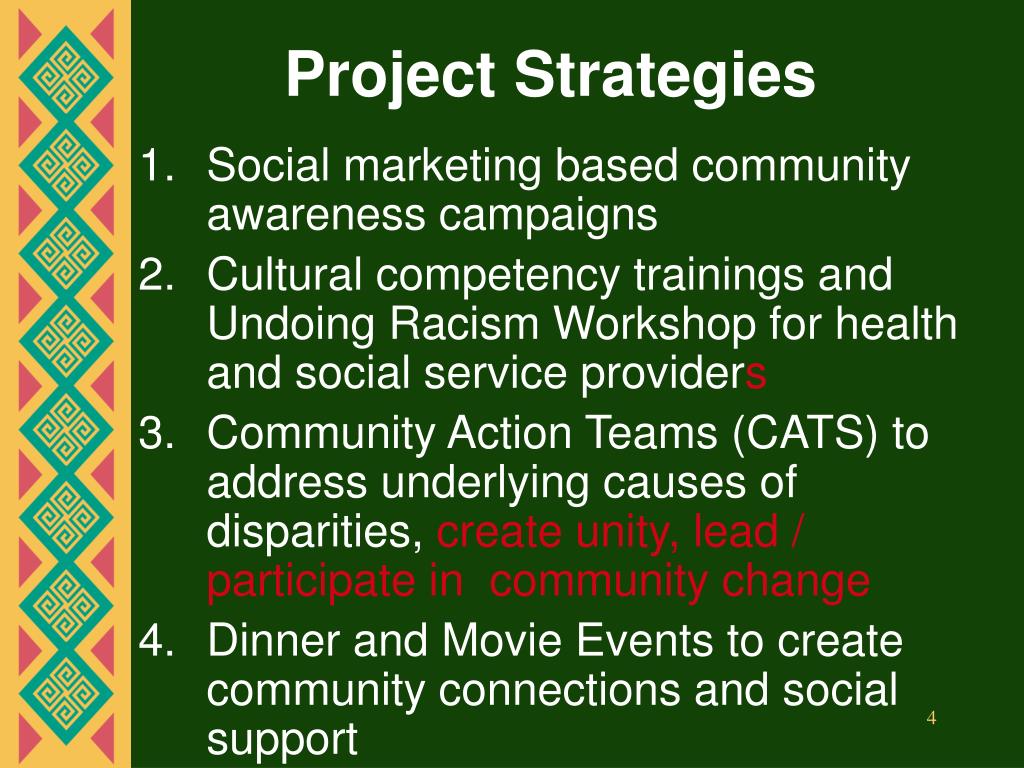 Project Strategies

1. Social marketing based community awareness campaigns
2. Cultural competency trainings and Undoing Racism Workshop for health and social service providers
3. Community Action Teams (CATS) to address underlying causes of disparities, create unity, lead / participate in community change
4. Dinner and Movie Events to create community connections and social support

4